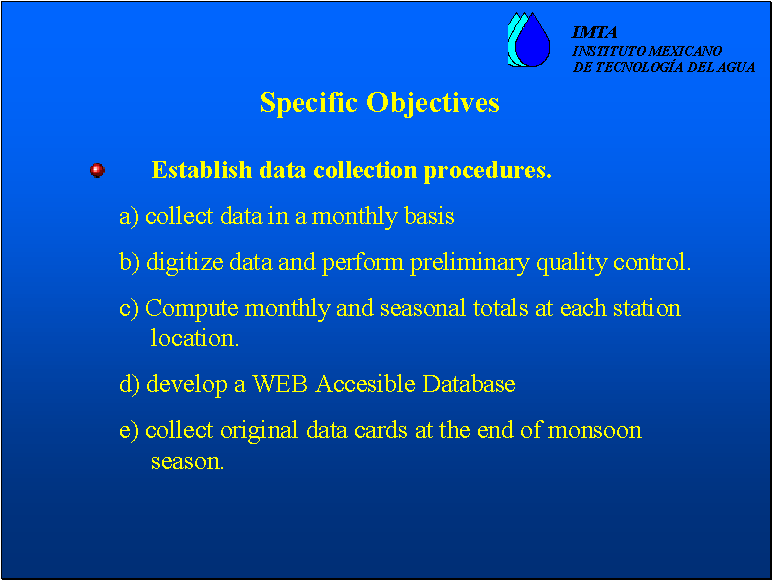 IMTA
INSTITUTO MEXICANO
DE TECNOLOGÍA DEL AGUA

Specific Objectives

Establish data collection procedures.

a) collect data in a monthly basis

b) digitize data and perform preliminary quality control.

c) Compute monthly and seasonal totals at each station location.

d) develop a WEB Accesible Database

e) collect original data cards at the end of monsoon season.